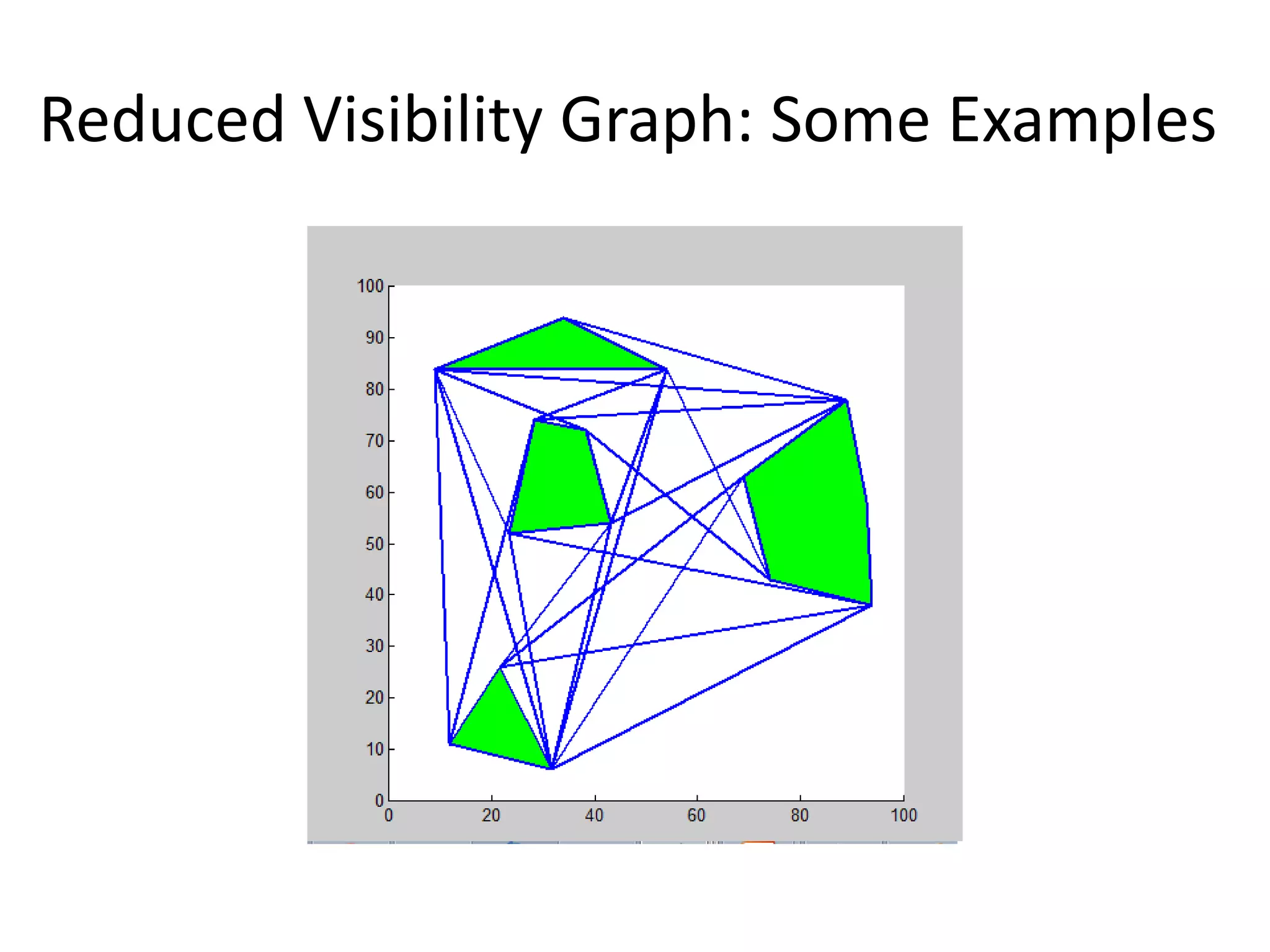 Reduced Visibility Graph: Some Examples

100
90
80
70
60
50
40
30
20
10
0
0 20 40 60 80 100